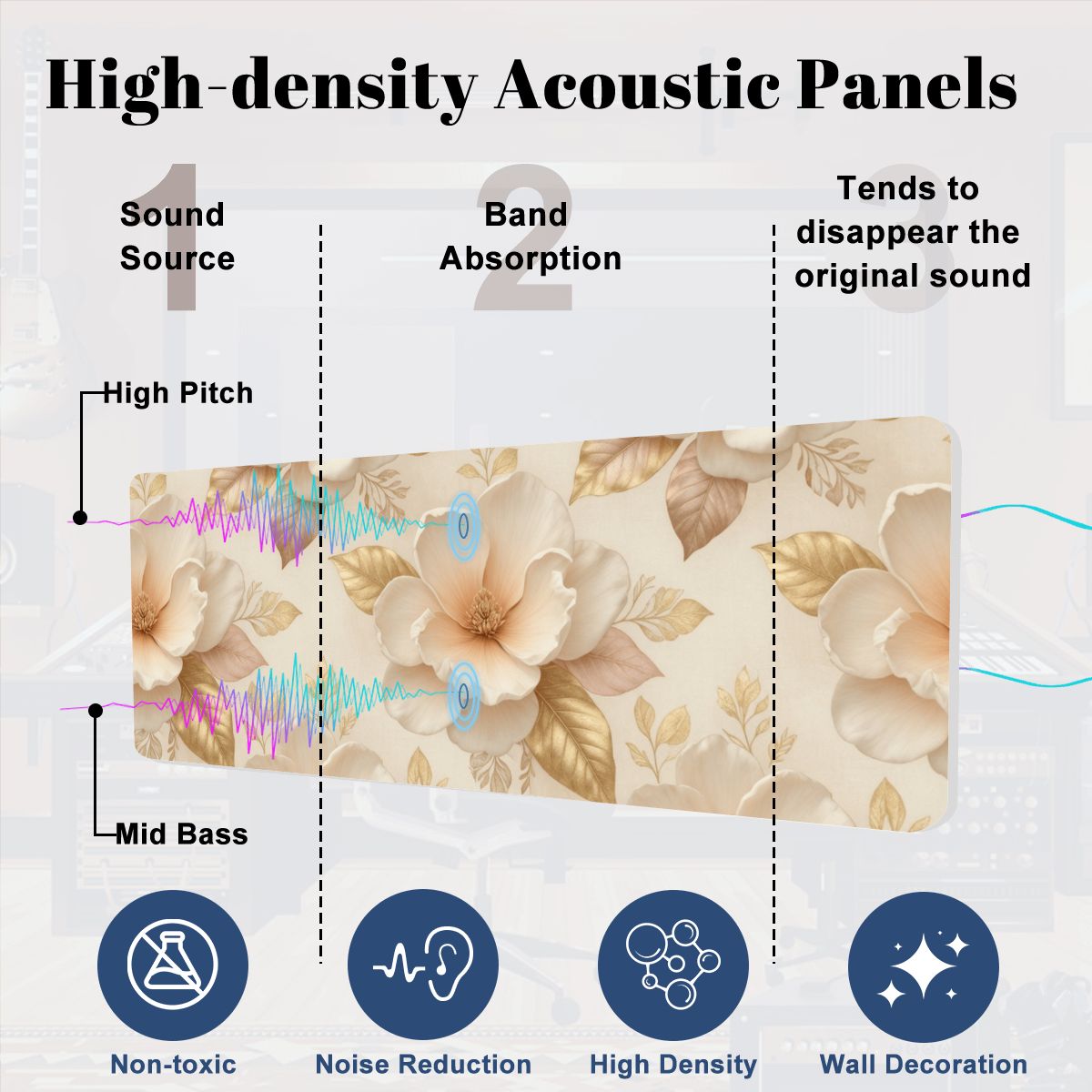 High-density Acoustic Panels

1
Sound Source

2
Band Absorption

3
Tends to disappear the original sound

High Pitch

Mid Bass

Non-toxic

Noise Reduction

High Density

Wall Decoration